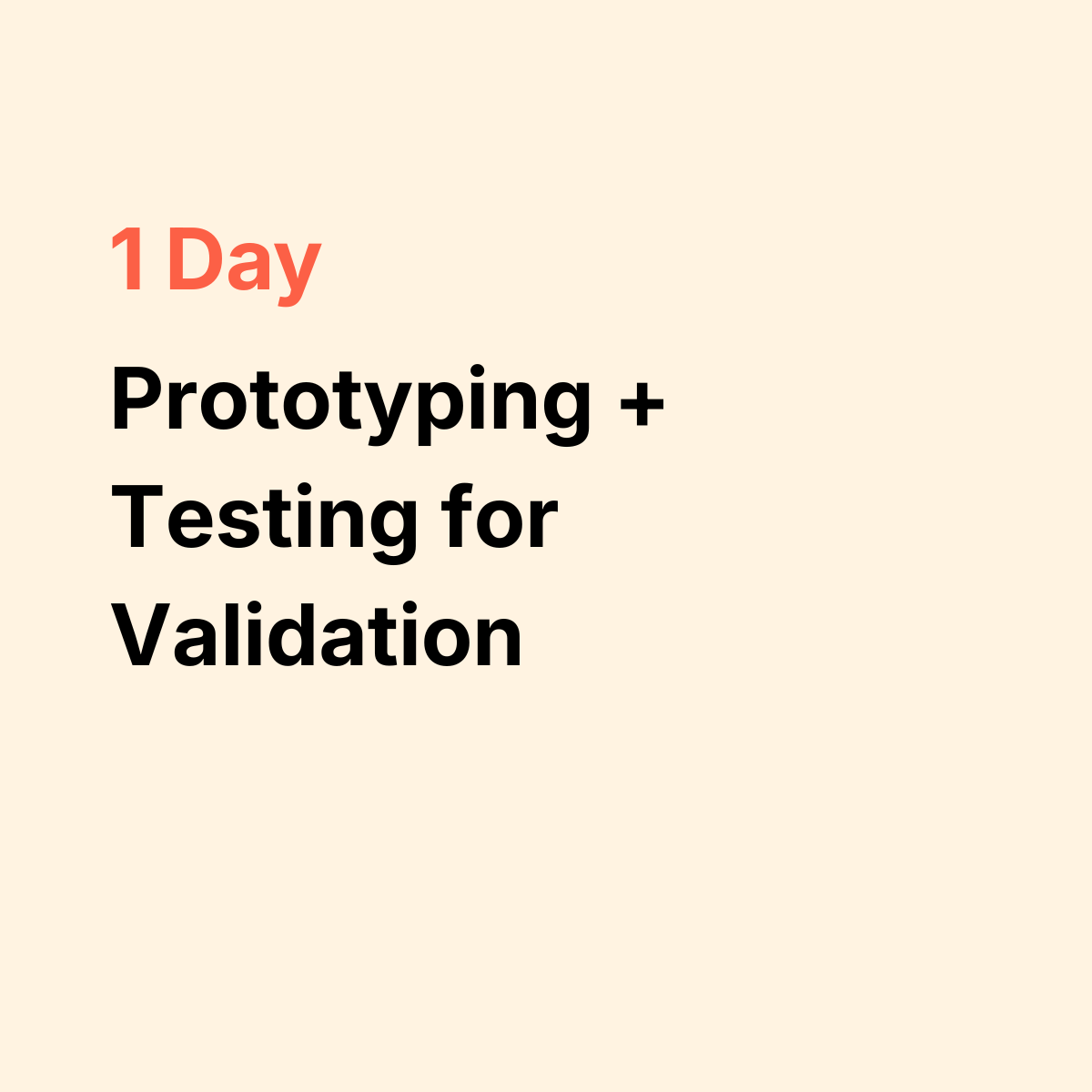 1 Day

Prototyping + Testing for Validation